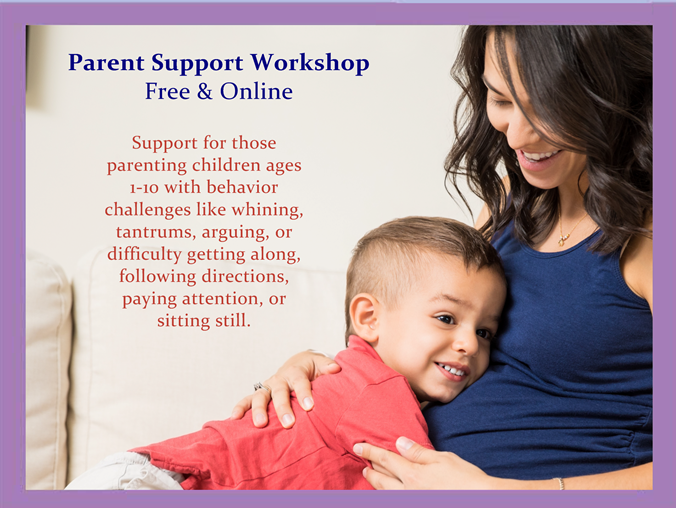 Parent Support Workshop
Free & Online

Support for those parenting children ages 1-10 with behavior challenges like whining, tantrums, arguing, or difficulty getting along, following directions, paying attention, or sitting still.